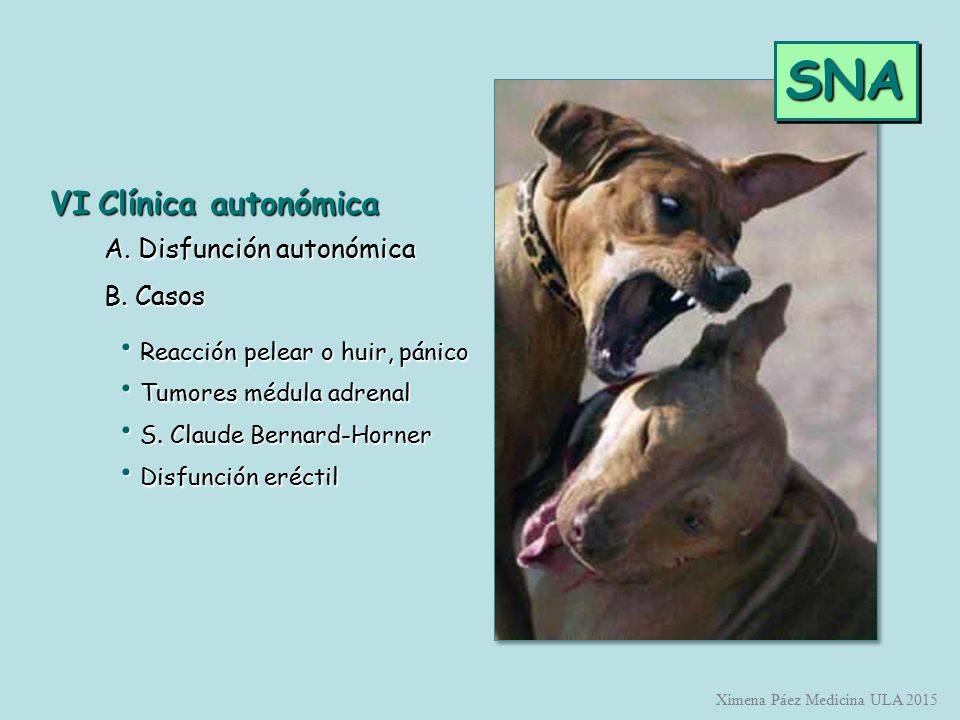 SNA

VI Clínica autonómica

A. Disfunción autonómica

B. Casos

• Reacción pelear o huir, pánico
• Tumores médula adrenal
• S. Claude Bernard-Horner
• Disfunción eréctil

Ximena Páez Medicina ULA 2015